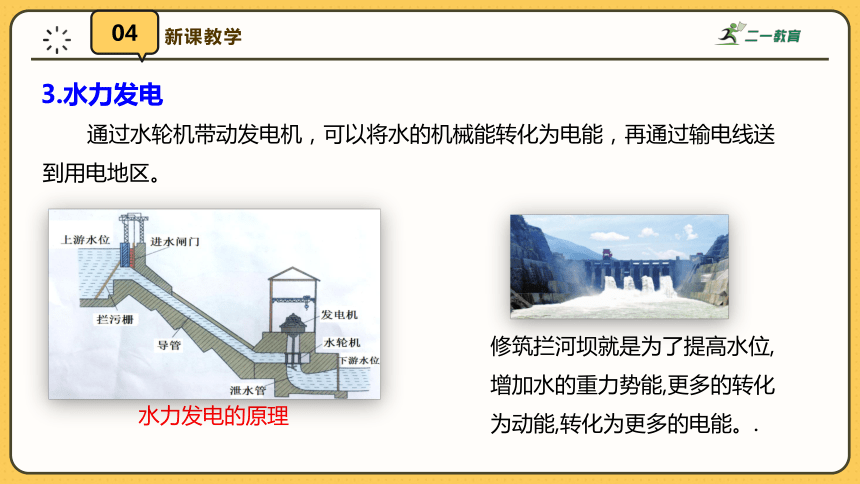 04 新课教学

二一教育

3.水力发电

通过水轮机带动发电机，可以将水的机械能转化为电能，再通过输电线送到用电地区。

上游水位
进水闸门
拦污栅
导管
发电机
水轮机
下游水位
泄水管

水力发电的原理

修筑拦河坝就是为了提高水位,增加水的重力势能,更多的转化为动能,转化为更多的电能。.